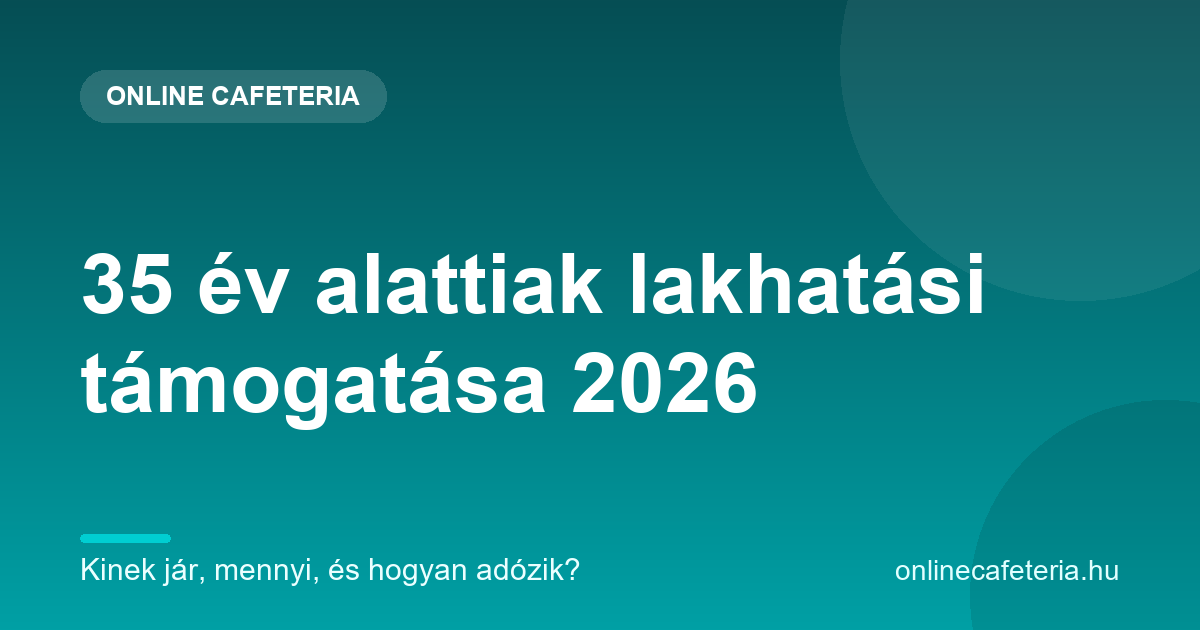 ONLINE CAFETERIA

35 év alattiak lakhatási támogatása 2026

Kinek jár, mennyi, és hogyan adózik?

onlinecafeteria.hu